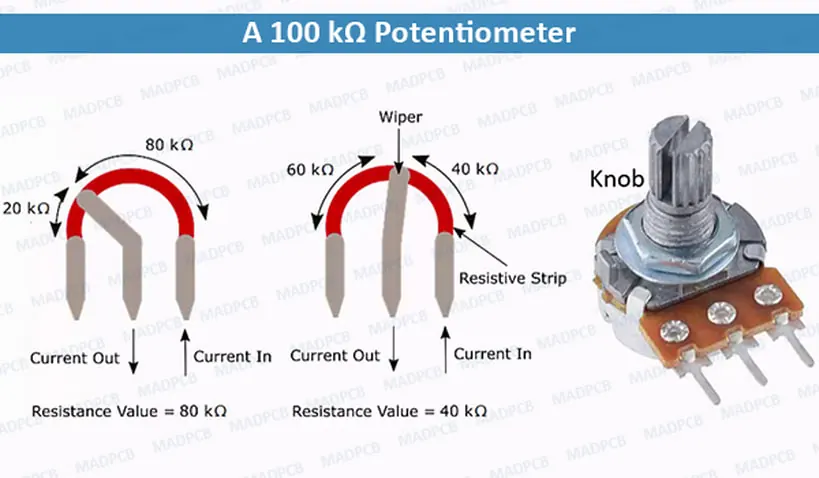 A 100 kΩ Potentiometer

80 kΩ
20 kΩ
Current Out
Current In
Resistance Value = 80 kΩ

Wiper
60 kΩ
40 kΩ
Resistive Strip
Current Out
Current In
Resistance Value = 40 kΩ

Knob

MADPCB